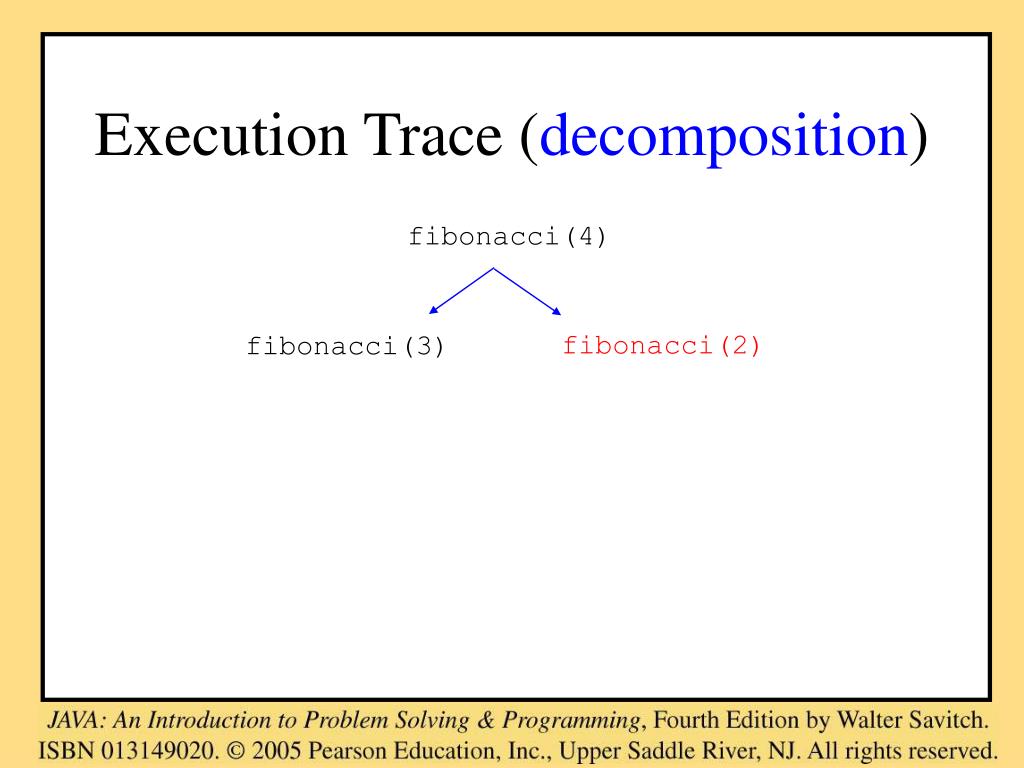 Execution Trace (decomposition)

fibonacci(4)

fibonacci(3)

fibonacci(2)

JAVA: An Introduction to Problem Solving & Programming, Fourth Edition by Walter Savitch.
ISBN 013149020. © 2005 Pearson Education, Inc., Upper Saddle River, NJ. All rights reserved.